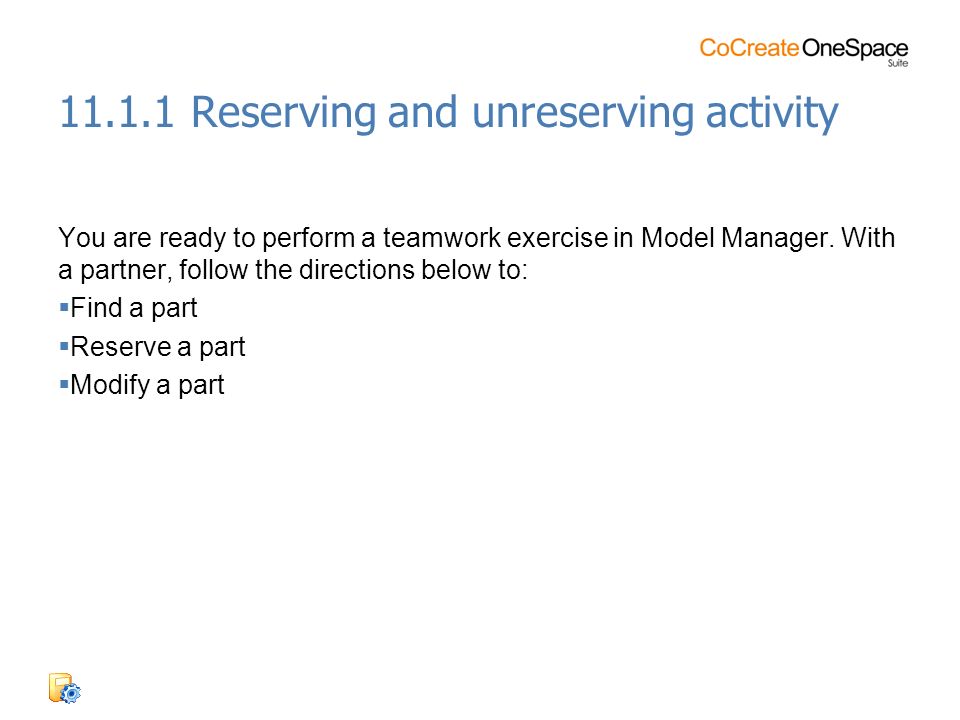 CoCreate OneSpace Suite

11.1.1 Reserving and unreserving activity

You are ready to perform a teamwork exercise in Model Manager. With a partner, follow the directions below to:

▪Find a part

▪Reserve a part

▪Modify a part